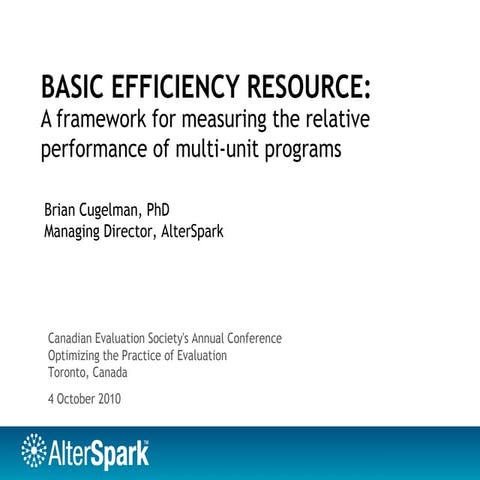 BASIC EFFICIENCY RESOURCE:
A framework for measuring the relative performance of multi-unit programs

Brian Cugelman, PhD
Managing Director, AlterSpark

Canadian Evaluation Society's Annual Conference
Optimizing the Practice of Evaluation
Toronto, Canada

4 October 2010

AlterSpark™